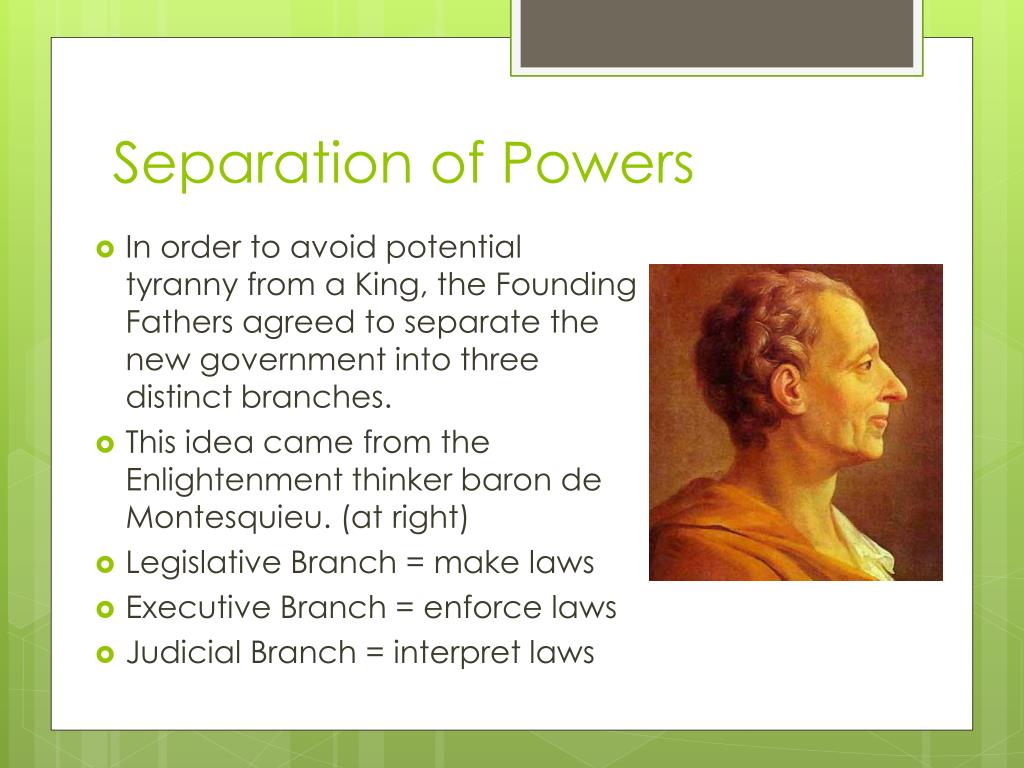 Separation of Powers

In order to avoid potential tyranny from a King, the Founding Fathers agreed to separate the new government into three distinct branches.

This idea came from the Enlightenment thinker baron de Montesquieu. (at right)

Legislative Branch = make laws

Executive Branch = enforce laws

Judicial Branch = interpret laws